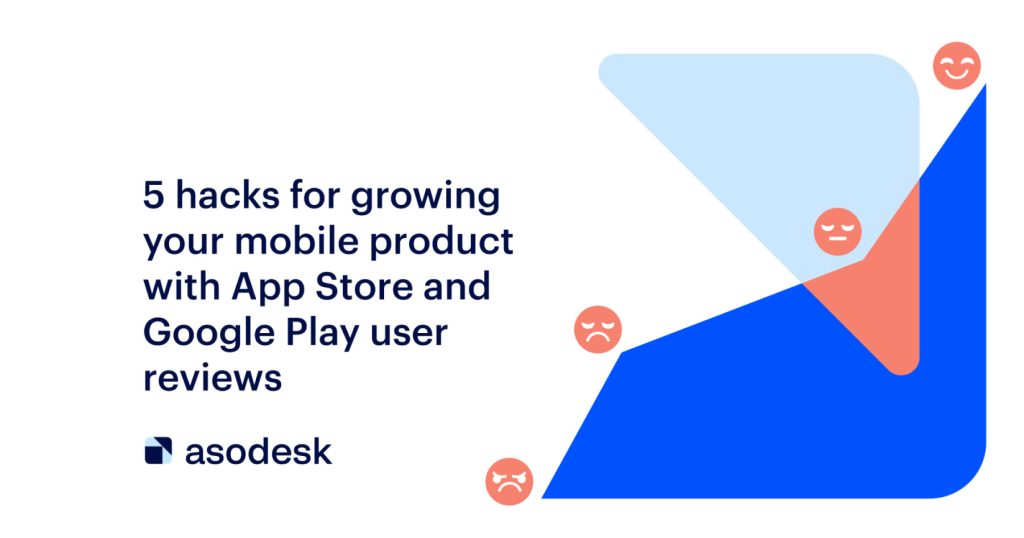 5 hacks for growing your mobile product with App Store and Google Play user reviews

asodesk